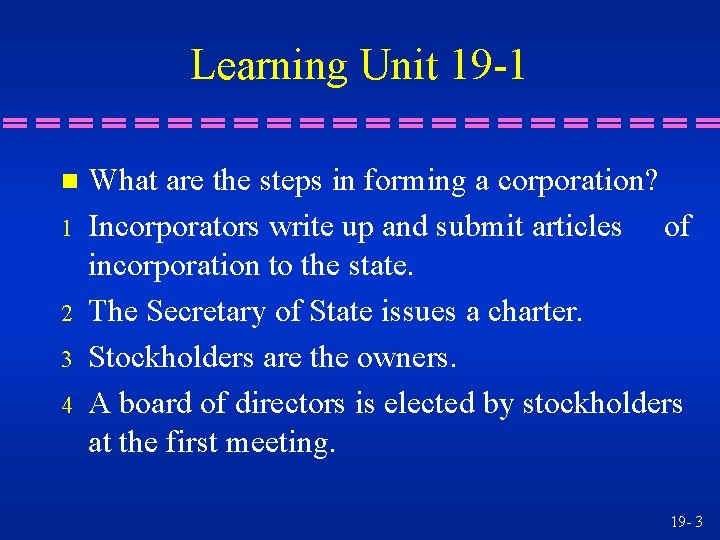 Learning Unit 19-1

What are the steps in forming a corporation?

1 Incorporators write up and submit articles of incorporation to the state.

2 The Secretary of State issues a charter.

3 Stockholders are the owners.

4 A board of directors is elected by stockholders at the first meeting.

19- 3